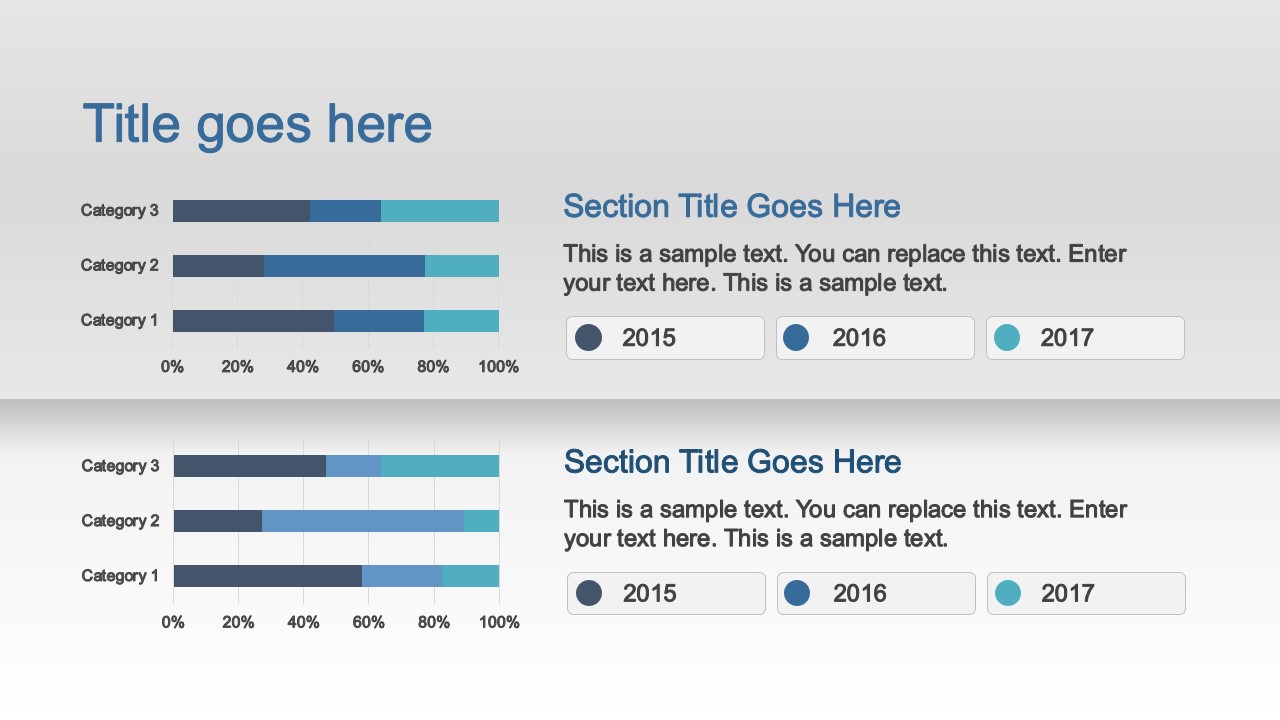 Title goes here

Category 3
Category 2
Category 1
0% 20% 40% 60% 80% 100%

Section Title Goes Here

This is a sample text. You can replace this text. Enter your text here. This is a sample text.

2015 2016 2017

Category 3
Category 2
Category 1
0% 20% 40% 60% 80% 100%

Section Title Goes Here

This is a sample text. You can replace this text. Enter your text here. This is a sample text.

2015 2016 2017